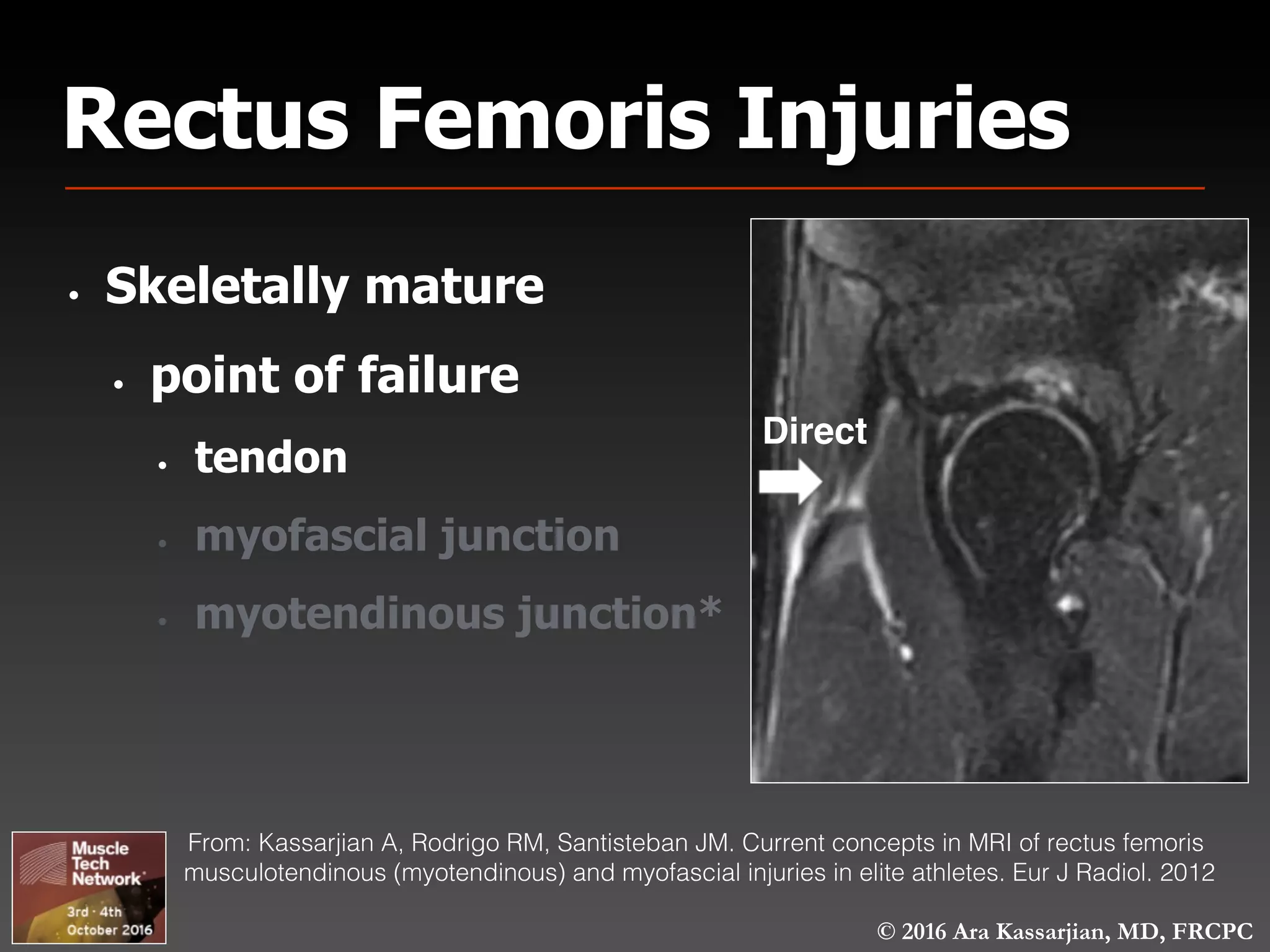 Rectus Femoris Injuries

• Skeletally mature
  • point of failure
    • tendon
    • myofascial junction
    • myotendinous junction*

Direct

Muscle Tech Network
3rd · 4th October 2016

From: Kassarjian A, Rodrigo RM, Santisteban JM. Current concepts in MRI of rectus femoris musculotendinous (myotendinous) and myofascial injuries in elite athletes. Eur J Radiol. 2012

© 2016 Ara Kassarjian, MD, FRCPC